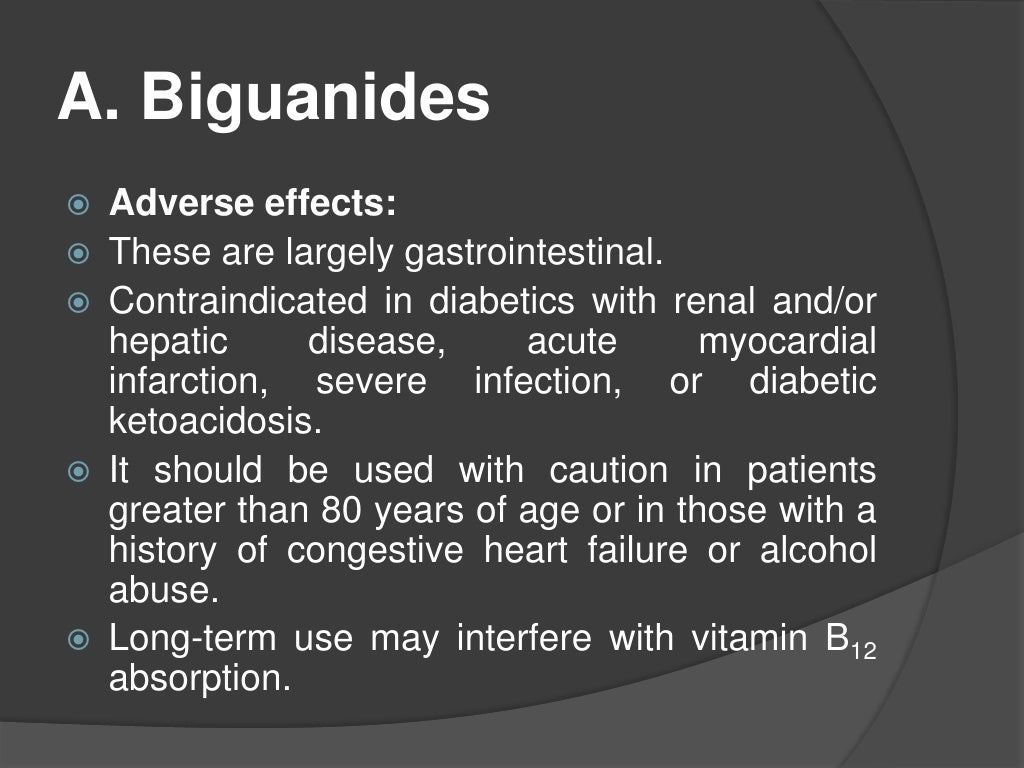 A. Biguanides

Adverse effects:

These are largely gastrointestinal.

Contraindicated in diabetics with renal and/or hepatic disease, acute myocardial infarction, severe infection, or diabetic ketoacidosis.

It should be used with caution in patients greater than 80 years of age or in those with a history of congestive heart failure or alcohol abuse.

Long-term use may interfere with vitamin $B_{12}$ absorption.